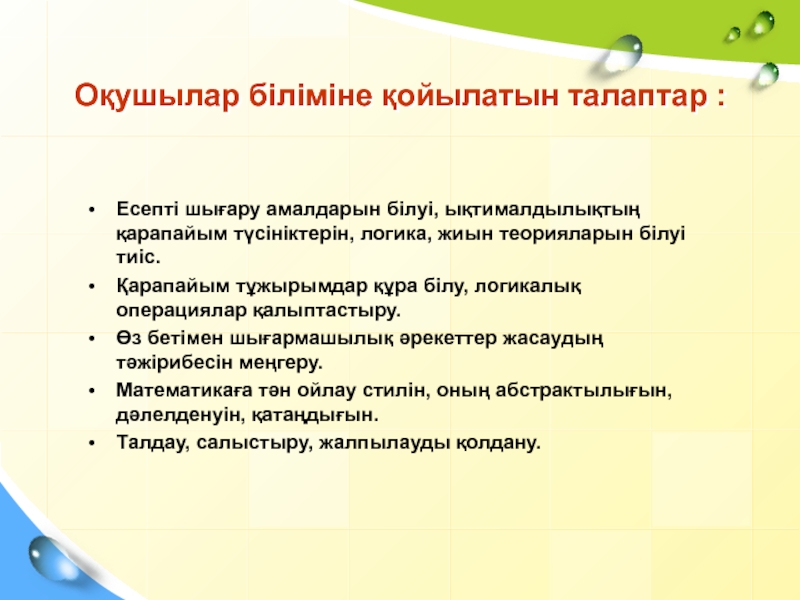 Оқушылар біліміне қойылатын талаптар :

• Есепті шығару амалдарын білуі, ықтималдылықтың қарапайым түсініктерін, логика, жиын теорияларын білуі тиіс.
• Қарапайым тұжырымдар құра білу, логикалық операциялар қалыптастыру.
• Өз бетімен шығармашылық әрекеттер жасаудың тәжірибесін меңгеру.
• Математикаға тән ойлау стилін, оның абстрактылығын, дәлелденуін, қатаңдығын.
• Талдау, салыстыру, жалпылауды қолдану.